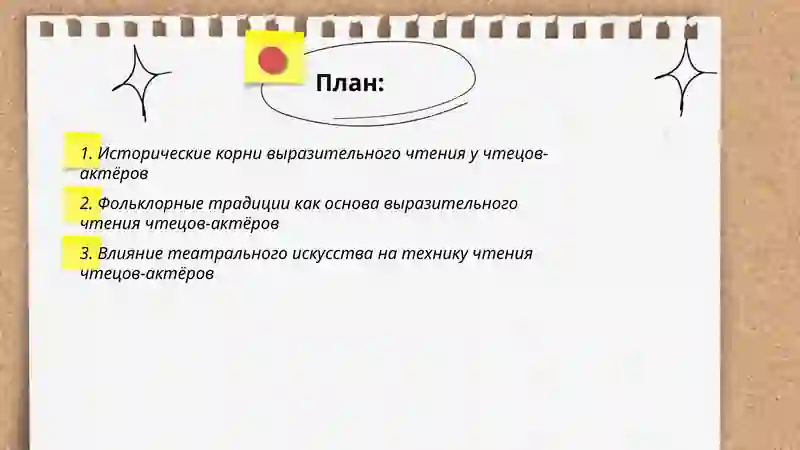 План:

1. Исторические корни выразительного чтения у чтецов-актёров

2. Фольклорные традиции как основа выразительного чтения чтецов-актёров

3. Влияние театрального искусства на технику чтения чтецов-актёров